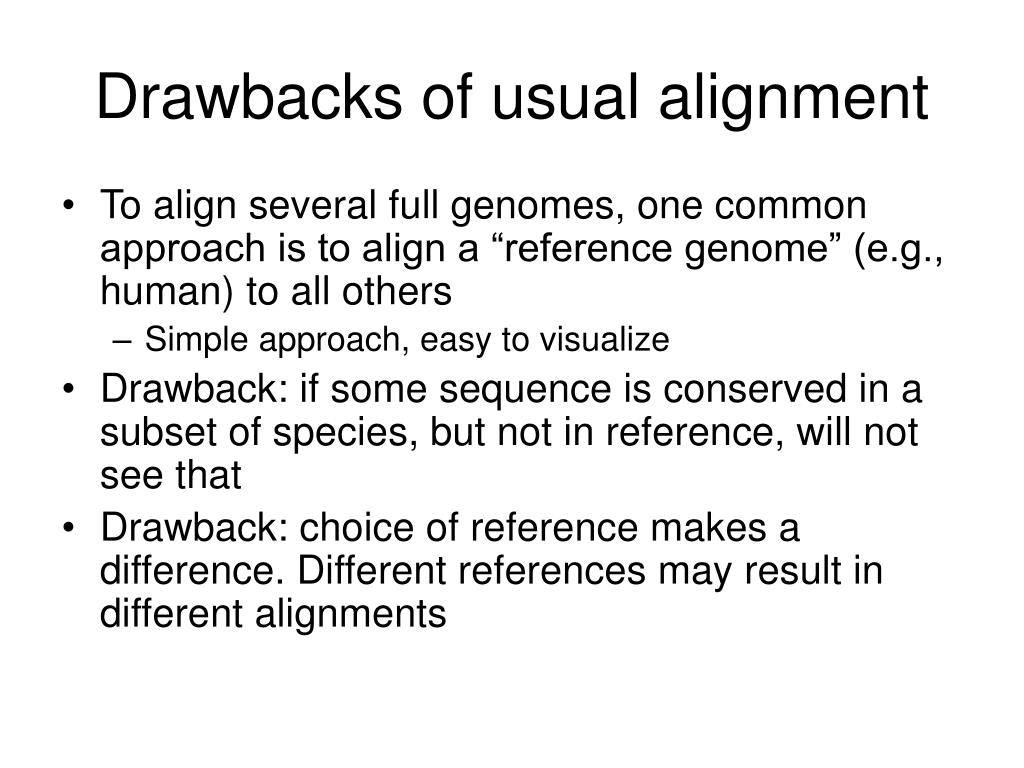 Drawbacks of usual alignment

• To align several full genomes, one common approach is to align a “reference genome” (e.g., human) to all others
– Simple approach, easy to visualize

• Drawback: if some sequence is conserved in a subset of species, but not in reference, will not see that

• Drawback: choice of reference makes a difference. Different references may result in different alignments